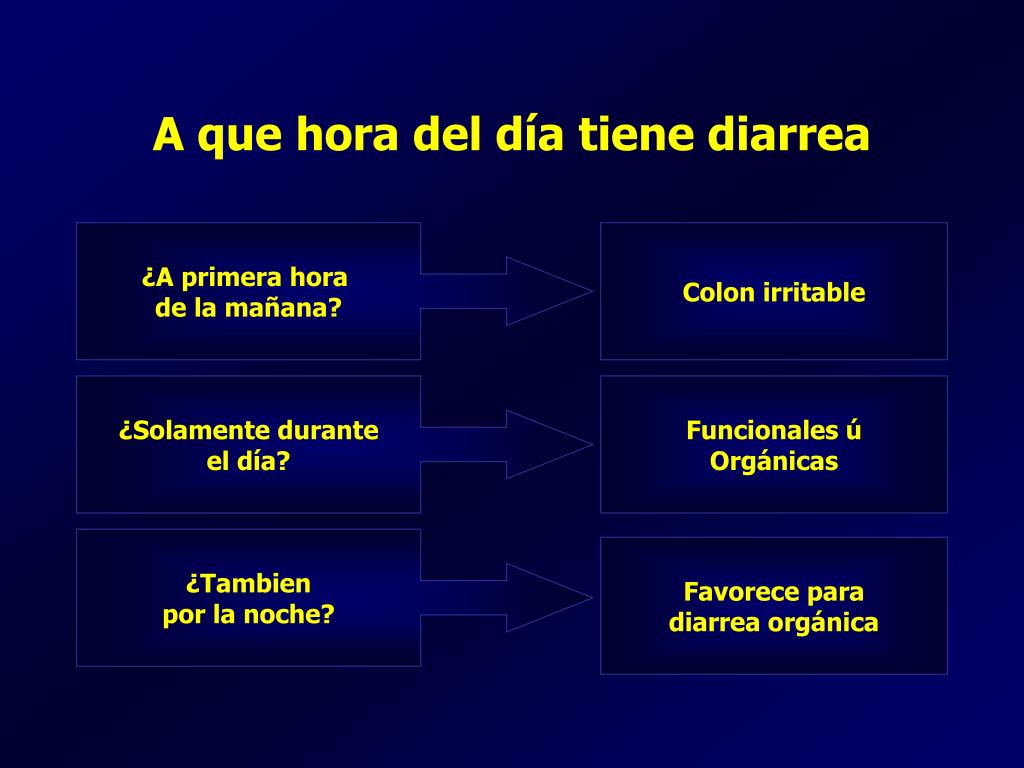 A que hora del día tiene diarrea

¿A primera hora de la mañana?

Colon irritable

¿Solamente durante el día?

Funcionales ú Orgánicas

¿Tambien por la noche?

Favorece para diarrea orgánica